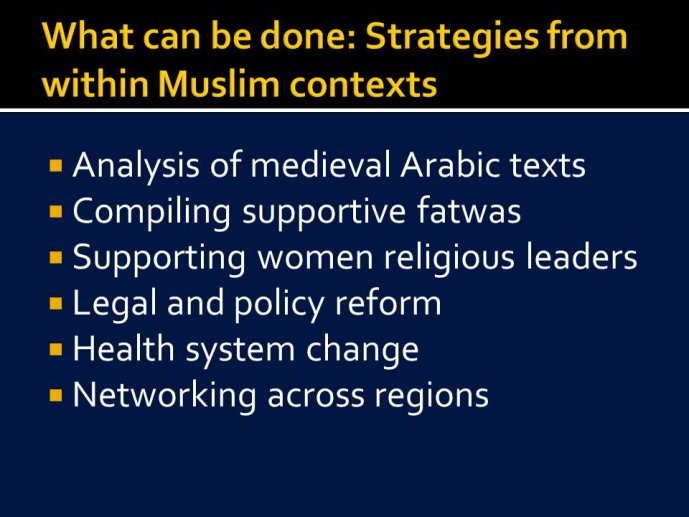 What can be done: Strategies from within Muslim contexts

- Analysis of medieval Arabic texts
- Compiling supportive fatwas
- Supporting women religious leaders
- Legal and policy reform
- Health system change
- Networking across regions